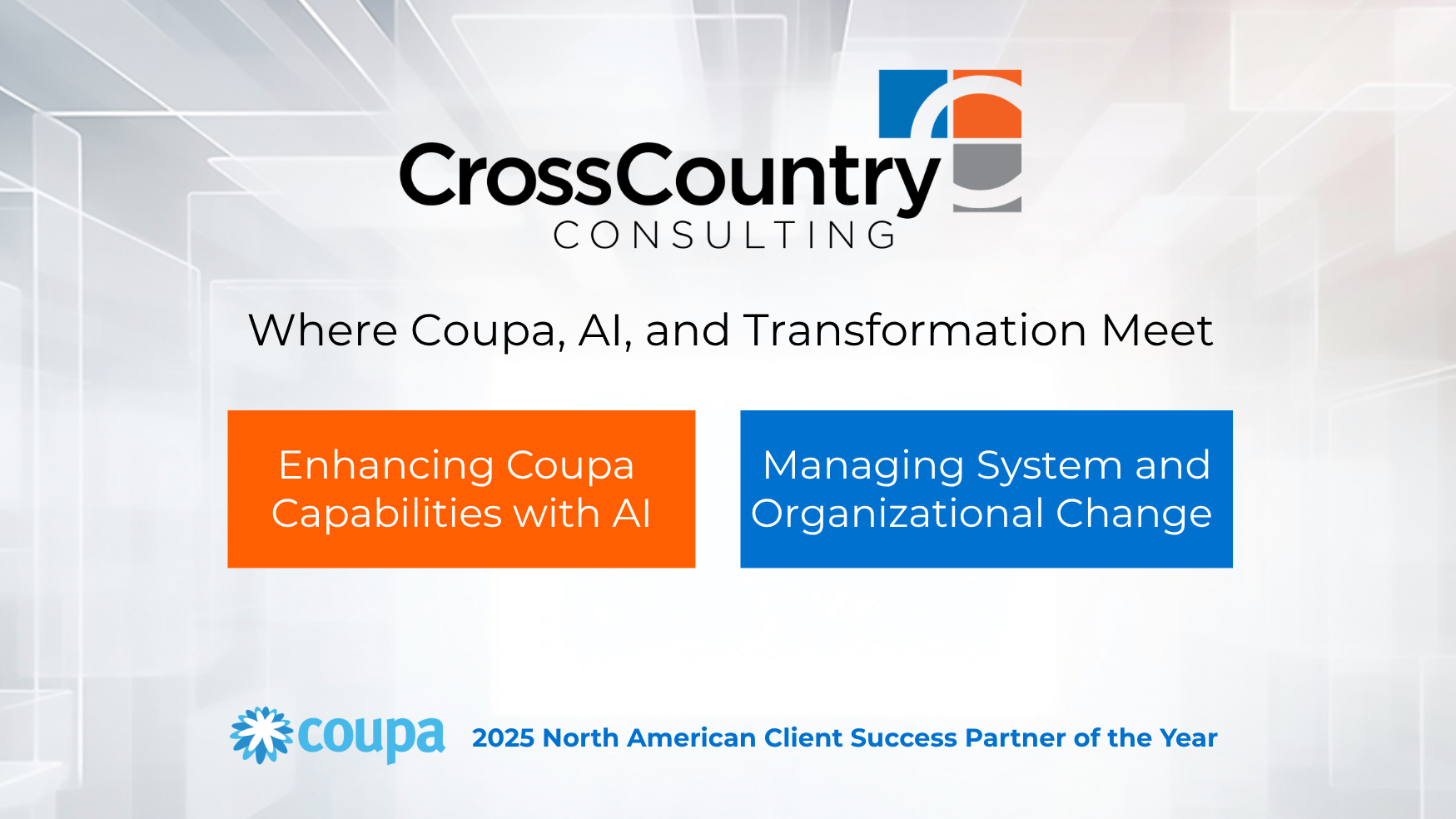 CrossCountry
CONSULTING

Where Coupa, AI, and Transformation Meet

Enhancing Coupa Capabilities with AI

Managing System and Organizational Change

coupa

2025 North American Client Success Partner of the Year